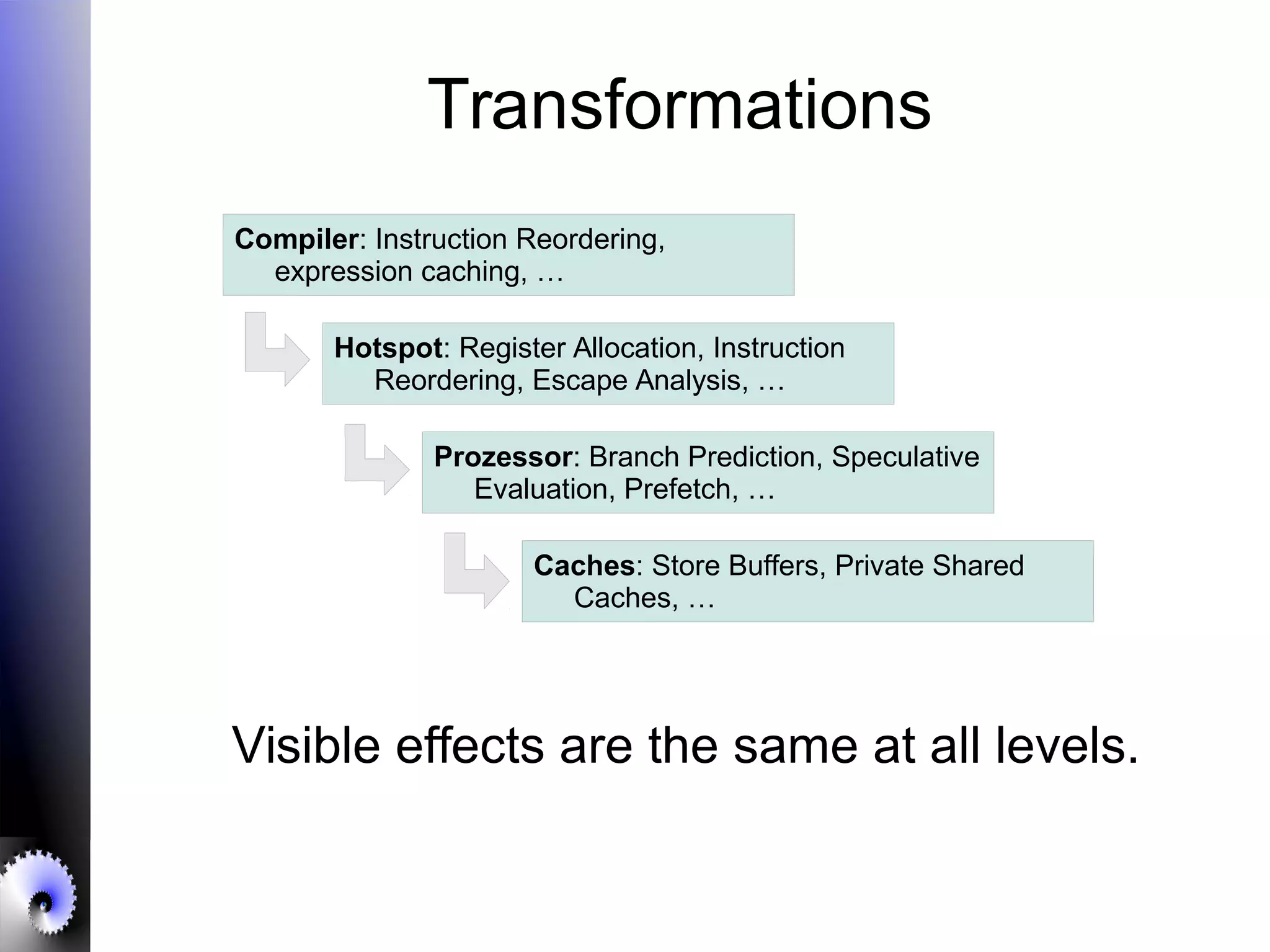 Transformations

Compiler: Instruction Reordering, expression caching, …

Hotspot: Register Allocation, Instruction Reordering, Escape Analysis, …

Prozessor: Branch Prediction, Speculative Evaluation, Prefetch, …

Caches: Store Buffers, Private Shared Caches, …

Visible effects are the same at all levels.